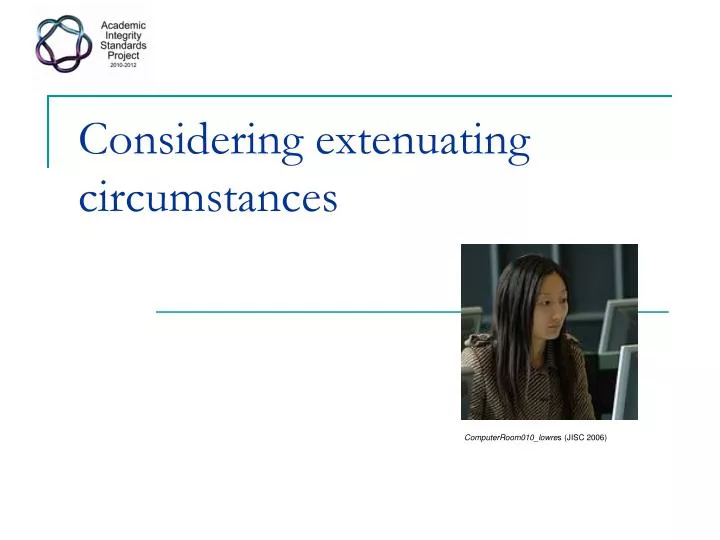 Academic Integrity Standards Project 2010-2012

Considering extenuating circumstances

ComputerRoom010_lowres (JISC 2006)